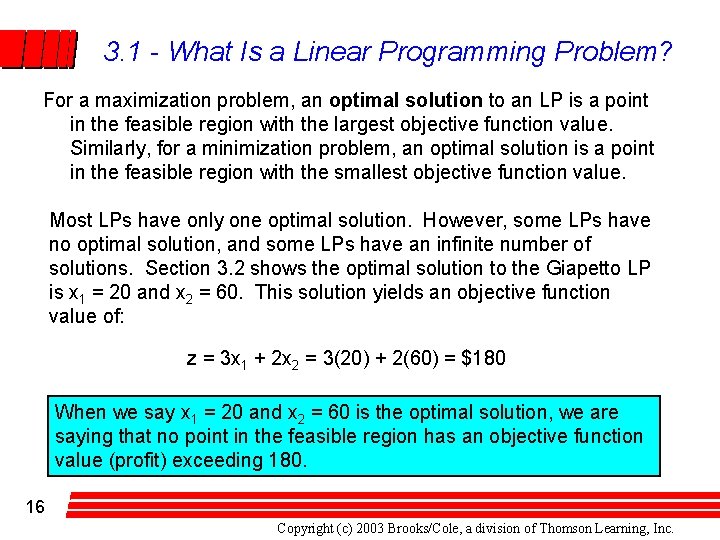 3.1 - What Is a Linear Programming Problem?

For a maximization problem, an **optimal solution** to an LP is a point in the feasible region with the largest objective function value. Similarly, for a minimization problem, an optimal solution is a point in the feasible region with the smallest objective function value.

Most LPs have only one optimal solution. However, some LPs have no optimal solution, and some LPs have an infinite number of solutions. Section 3.2 shows the optimal solution to the Giapetto LP is $x_1 = 20$ and $x_2 = 60$. This solution yields an objective function value of:

$z = 3x_1 + 2x_2 = 3(20) + 2(60) = \$180$

When we say $x_1 = 20$ and $x_2 = 60$ is the optimal solution, we are saying that no point in the feasible region has an objective function value (profit) exceeding 180.

16

Copyright (c) 2003 Brooks/Cole, a division of Thomson Learning, Inc.